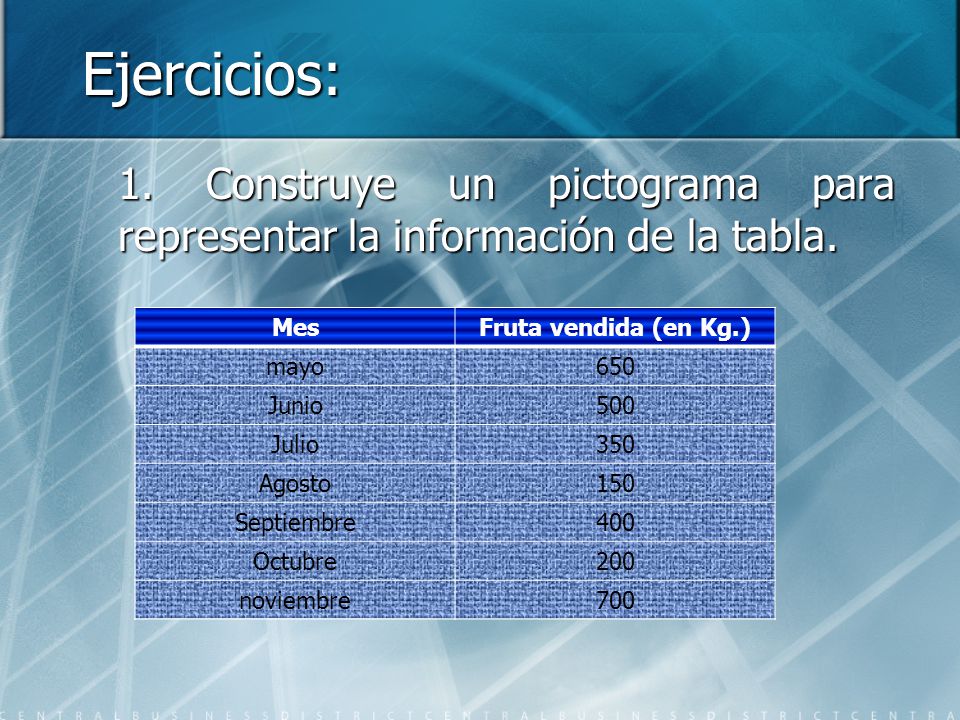 Ejercicios:

1. Construye un pictograma para representar la información de la tabla.

| Mes | Fruta vendida (en Kg.) |
|---|---|
| mayo | 650 |
| Junio | 500 |
| Julio | 350 |
| Agosto | 150 |
| Septiembre | 400 |
| Octubre | 200 |
| noviembre | 700 |

CENTRALBUSINESSDISTRICTCENTRALBUSINESSDISTRICTCENTRA